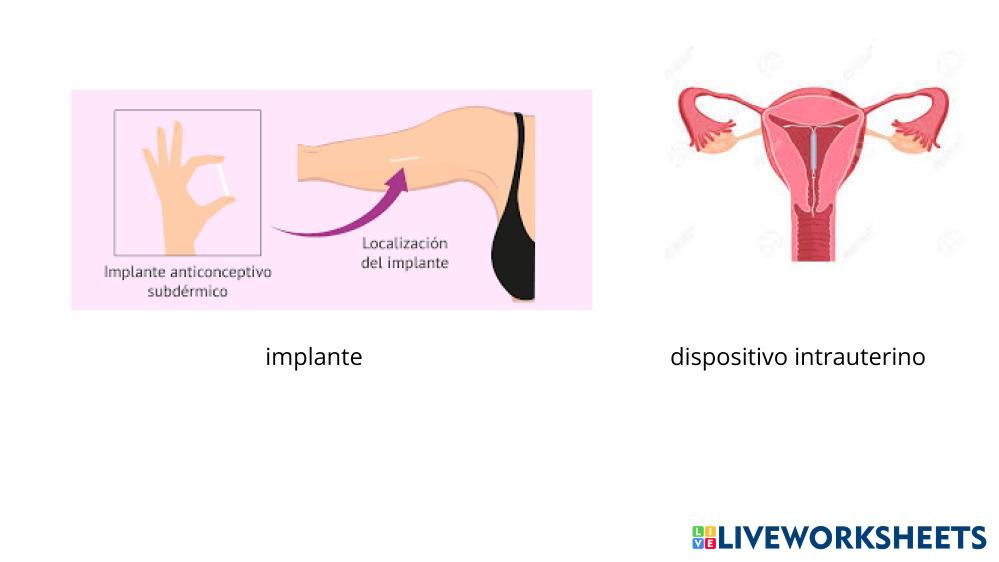 Implante anticonceptivo subdérmico

Localización del implante

implante

dispositivo intrauterino

LIVEWORKSHEETS